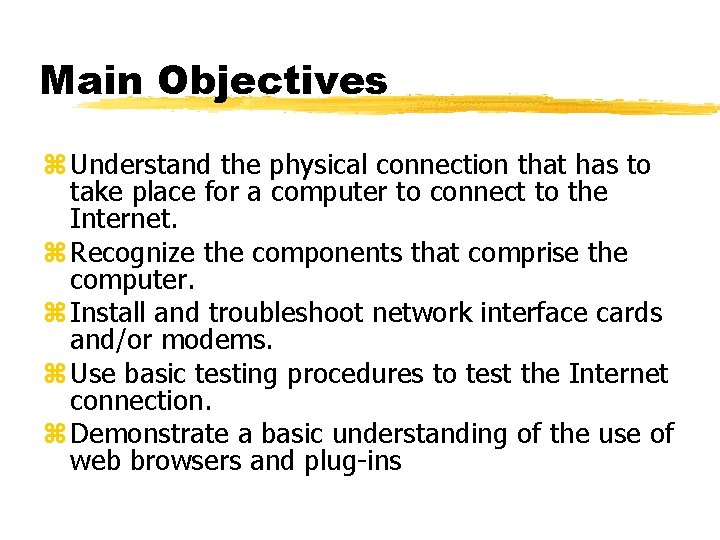 Main Objectives

⌘ Understand the physical connection that has to take place for a computer to connect to the Internet.

⌘ Recognize the components that comprise the computer.

⌘ Install and troubleshoot network interface cards and/or modems.

⌘ Use basic testing procedures to test the Internet connection.

⌘ Demonstrate a basic understanding of the use of web browsers and plug-ins